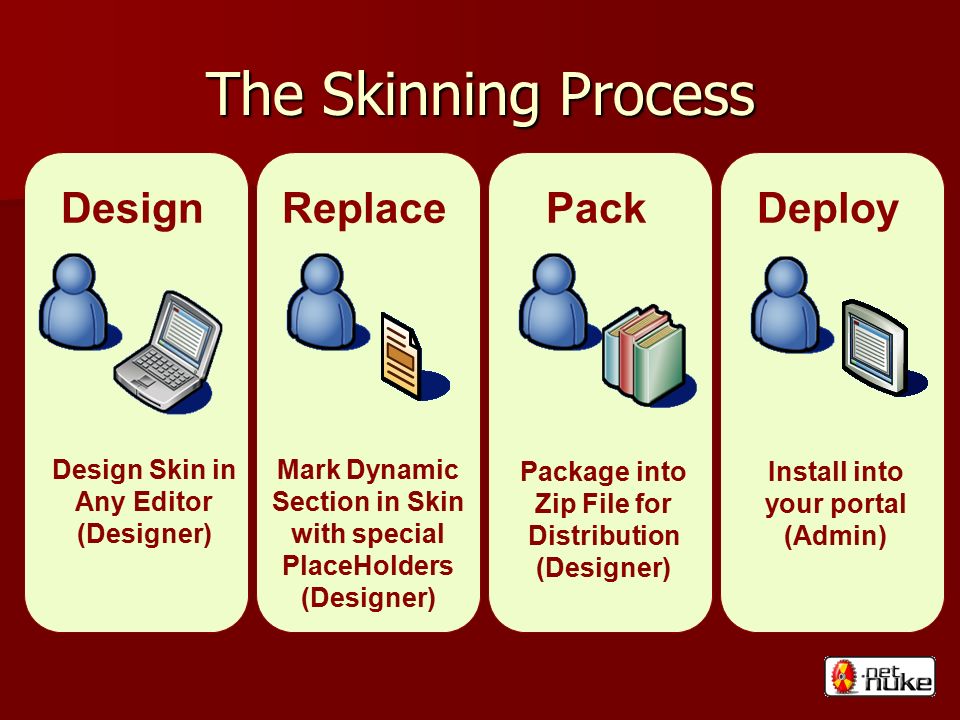 The Skinning Process

Design

Design Skin in Any Editor (Designer)

Replace

Mark Dynamic Section in Skin with special PlaceHolders (Designer)

Pack

Package into Zip File for Distribution (Designer)

Deploy

Install into your portal (Admin)

.net nuke